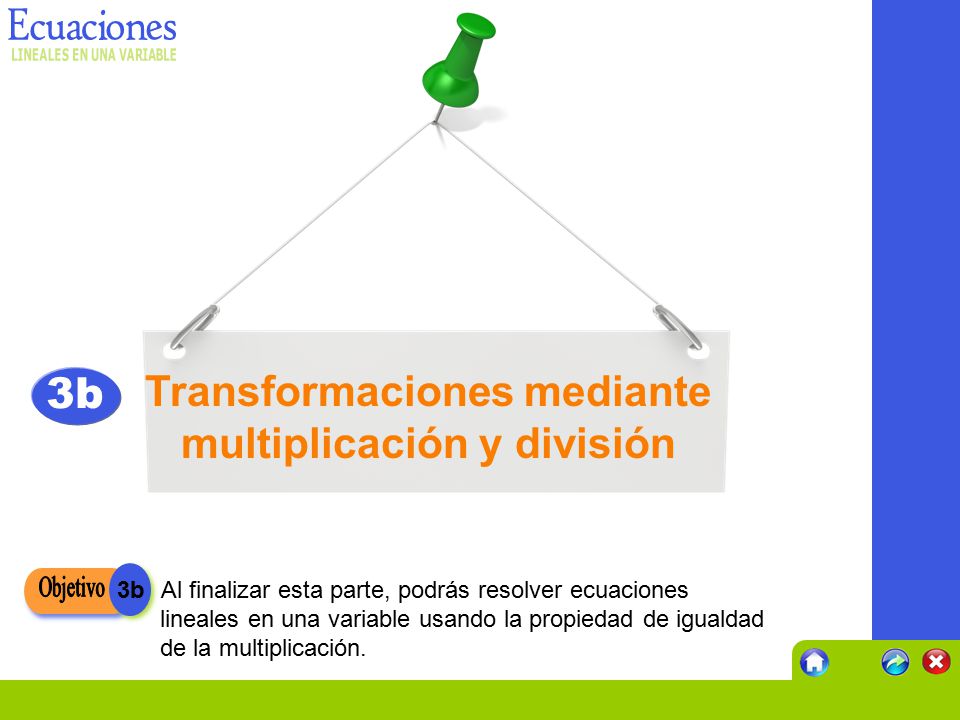 Ecuaciones
LINEALES EN UNA VARIABLE

3b Transformaciones mediante multiplicación y división

Objetivo 3b Al finalizar esta parte, podrás resolver ecuaciones lineales en una variable usando la propiedad de igualdad de la multiplicación.